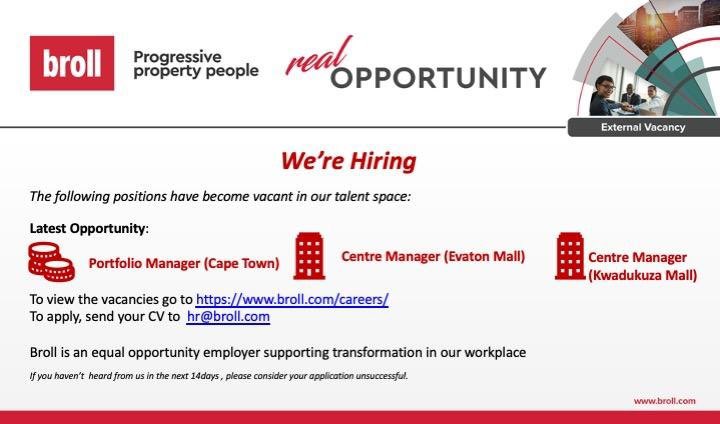 broll

Progressive property people

real OPPORTUNITY

External Vacancy

We're Hiring

The following positions have become vacant in our talent space:

Latest Opportunity:

Portfolio Manager (Cape Town)

Centre Manager (Evaton Mall)

Centre Manager (Kwadukuza Mall)

To view the vacancies go to https://www.broll.com/careers/
To apply, send your CV to hr@broll.com

Broll is an equal opportunity employer supporting transformation in our workplace

If you haven't heard from us in the next 14days , please consider your application unsuccessful.

www.broll.com